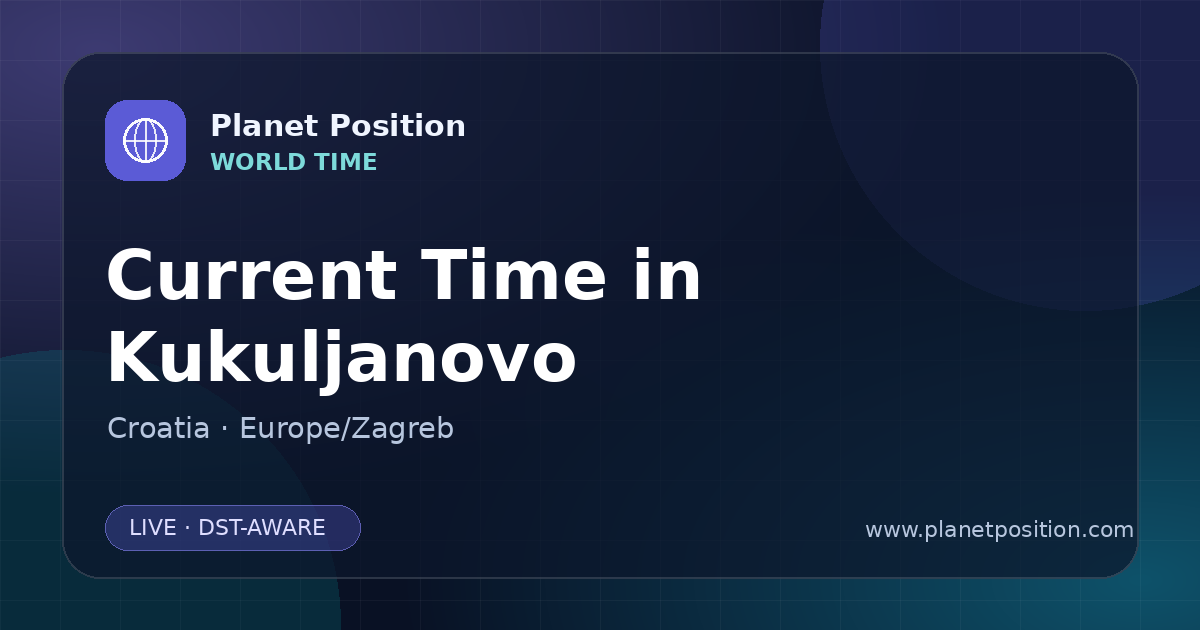 Planet Position
WORLD TIME

Current Time in Kukuljanovo

Croatia · Europe/Zagreb

LIVE · DST-AWARE

www.planetposition.com